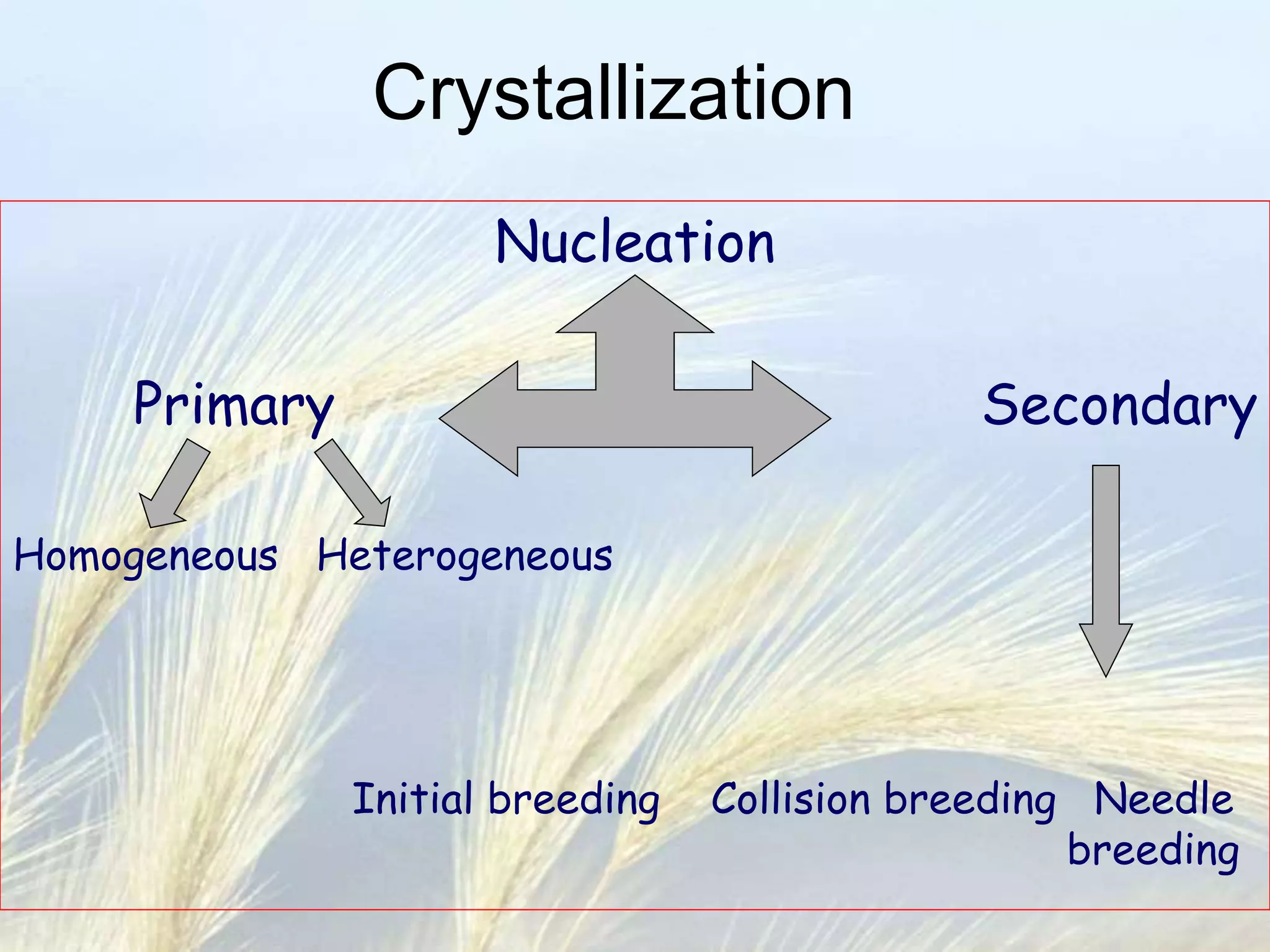 Crystallization

Nucleation

Primary

Secondary

Homogeneous

Heterogeneous

Initial breeding

Collision breeding

Needle breeding